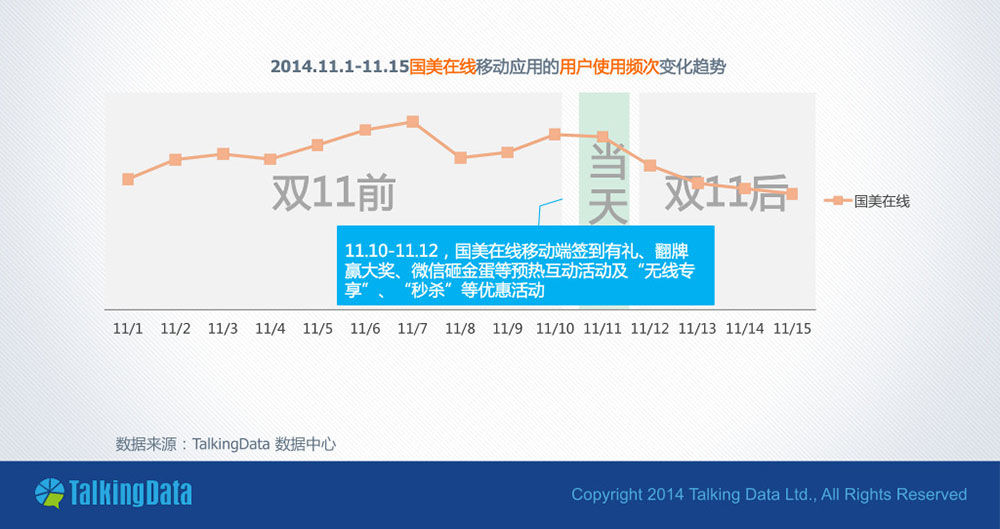 2014.11.1-11.15国美在线移动应用的用户使用频次变化趋势

双11前

当天

双11后

国美在线

11.10-11.12，国美在线移动端签到有礼、翻牌赢大奖、微信砸金蛋等预热互动活动及“无线专享”、“秒杀”等优惠活动

11/1 11/2 11/3 11/4 11/5 11/6 11/7 11/8 11/9 11/10 11/11 11/12 11/13 11/14 11/15

数据来源：TalkingData 数据中心

TalkingData

Copyright 2014 Talking Data Ltd., All Rights Reserved